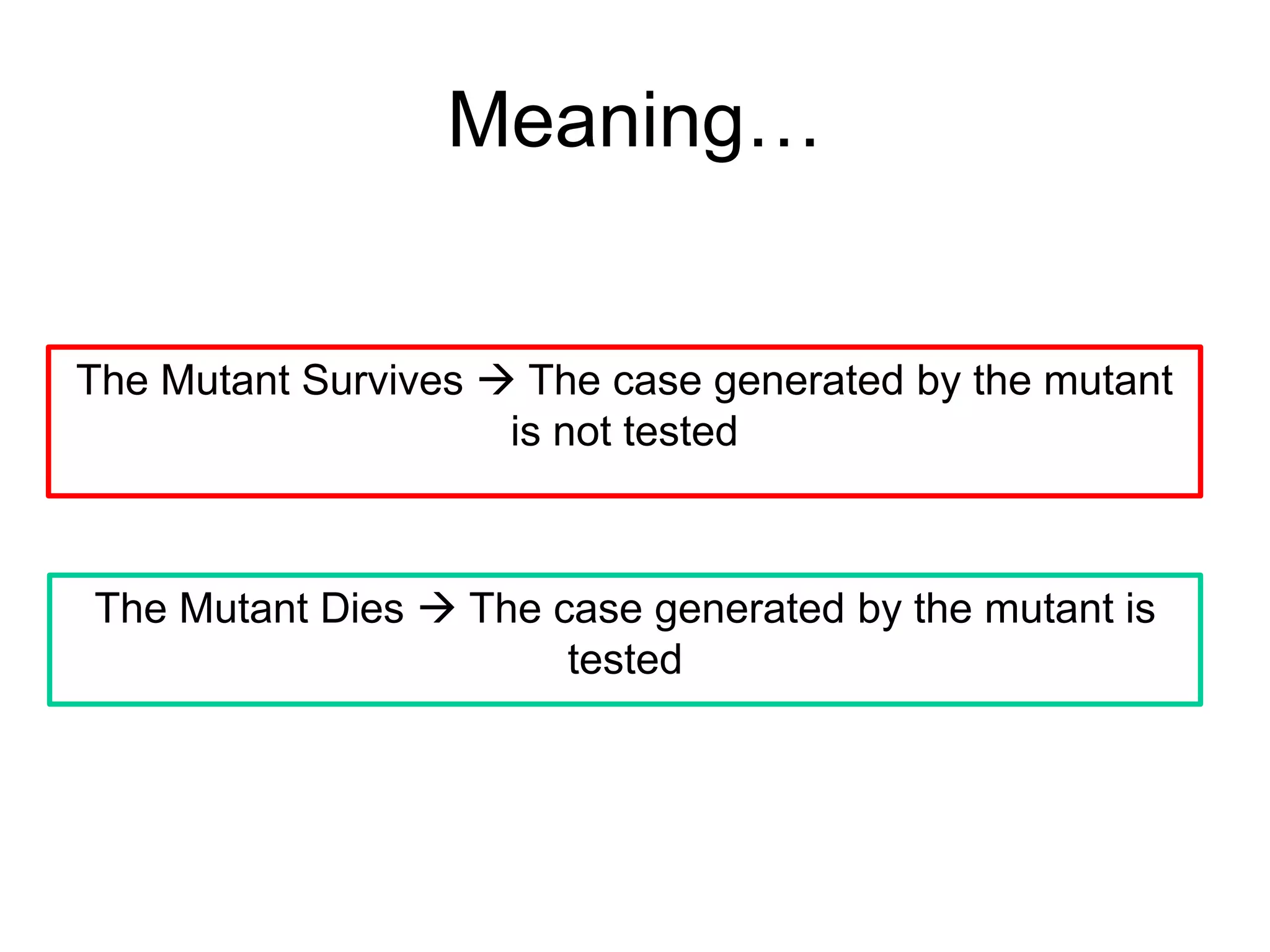 Meaning…

The Mutant Survives → The case generated by the mutant is not tested

The Mutant Dies → The case generated by the mutant is tested